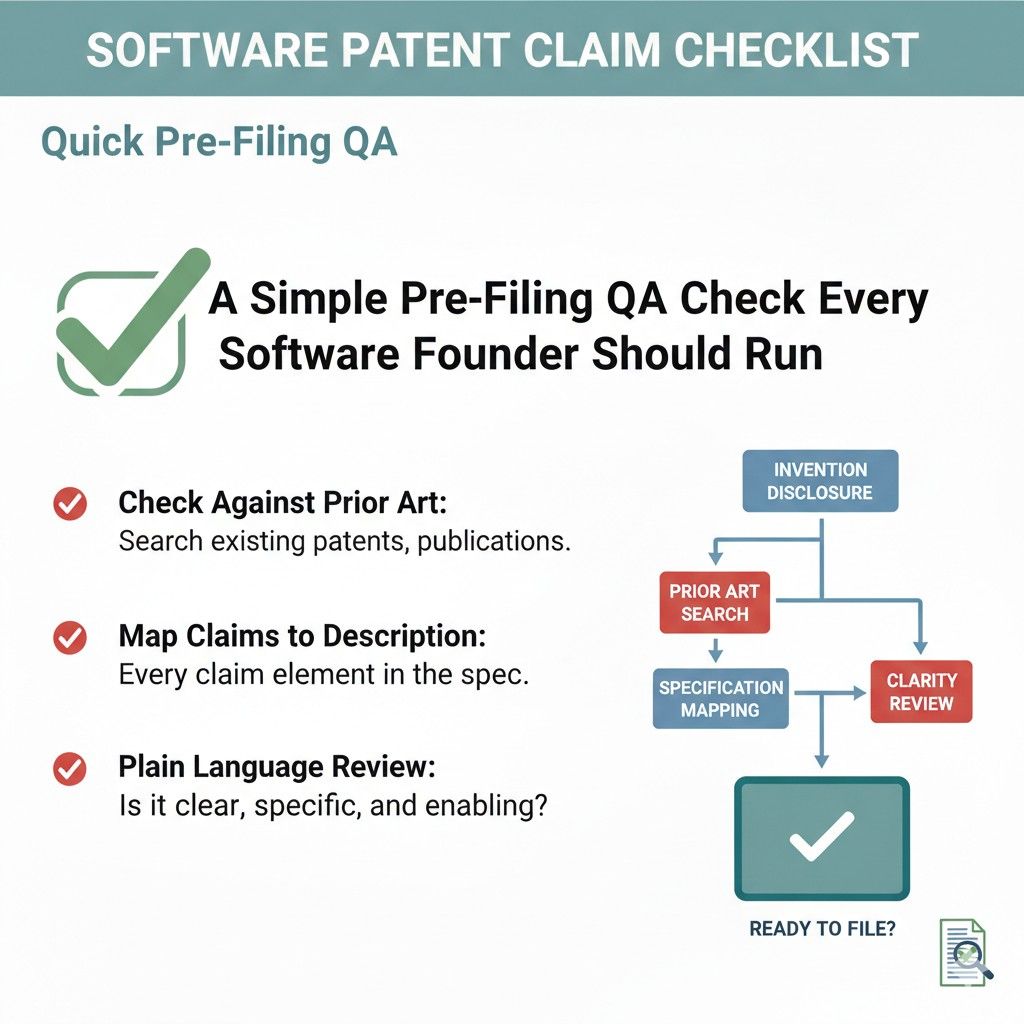 SOFTWARE PATENT CLAIM CHECKLIST

Quick Pre-Filing QA

A Simple Pre-Filing QA Check Every Software Founder Should Run

Check Against Prior Art:
Search existing patents, publications.

Map Claims to Description:
Every claim element in the spec.

Plain Language Review:
Is it clear, specific, and enabling?

INVENTION DISCLOSURE

PRIOR ART SEARCH

SPECIFICATION MAPPING

CLARITY REVIEW

READY TO FILE?